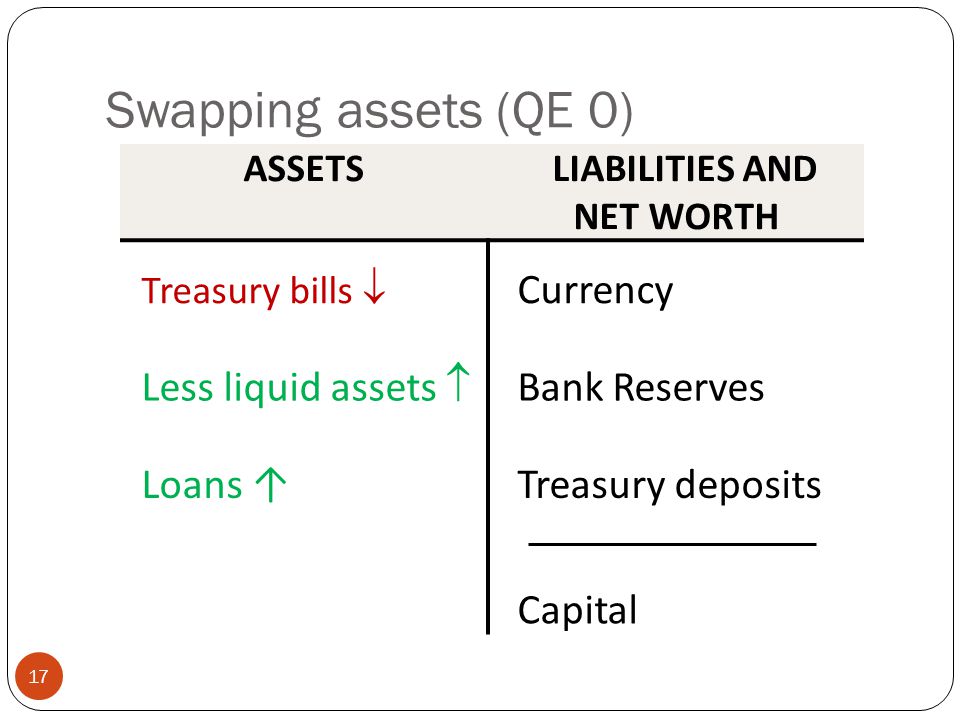 Swapping assets (QE 0)

| ASSETS | LIABILITIES AND NET WORTH |
|---|---|
| Treasury bills ↓ | Currency |
| Less liquid assets ↑ | Bank Reserves |
| Loans ↑ | Treasury deposits |
| | Capital |

17